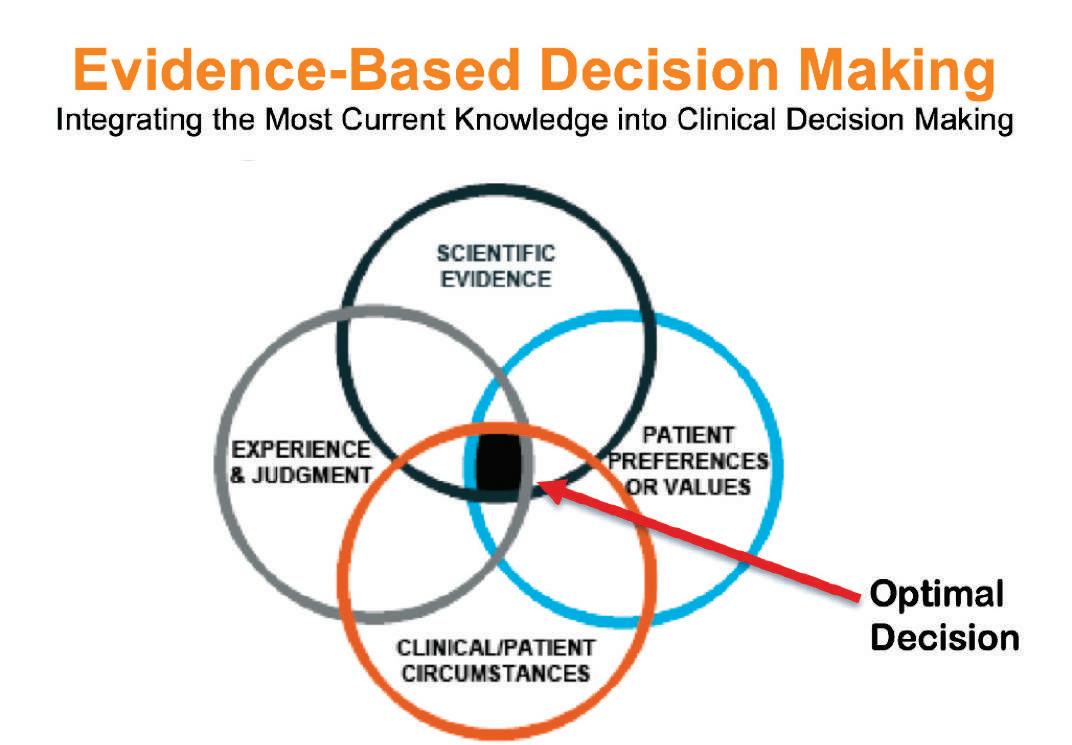 Evidence-Based Decision Making
Integrating the Most Current Knowledge into Clinical Decision Making

SCIENTIFIC EVIDENCE

EXPERIENCE & JUDGMENT

PATIENT PREFERENCES OR VALUES

CLINICAL/PATIENT CIRCUMSTANCES

Optimal Decision